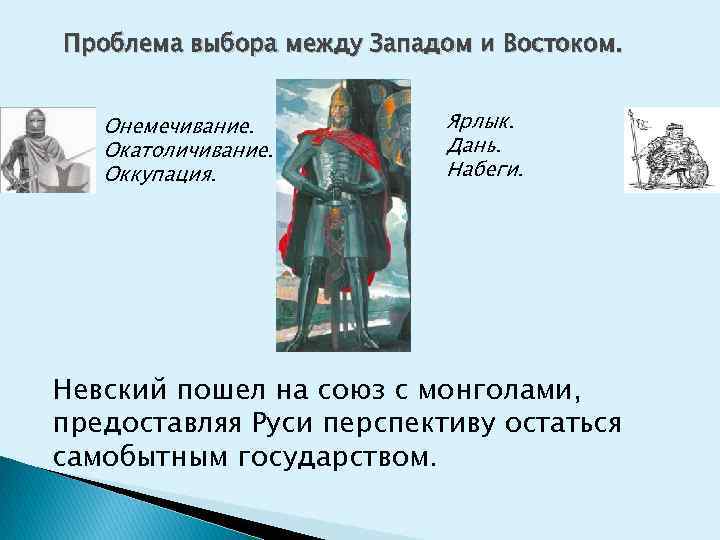 Проблема выбора между Западом и Востоком.

Онемечивание.
Окатоличивание.
Оккупация.

Ярлык.
Дань.
Набеги.

Невский пошел на союз с монголами, предоставляя Руси перспективу остаться самобытным государством.